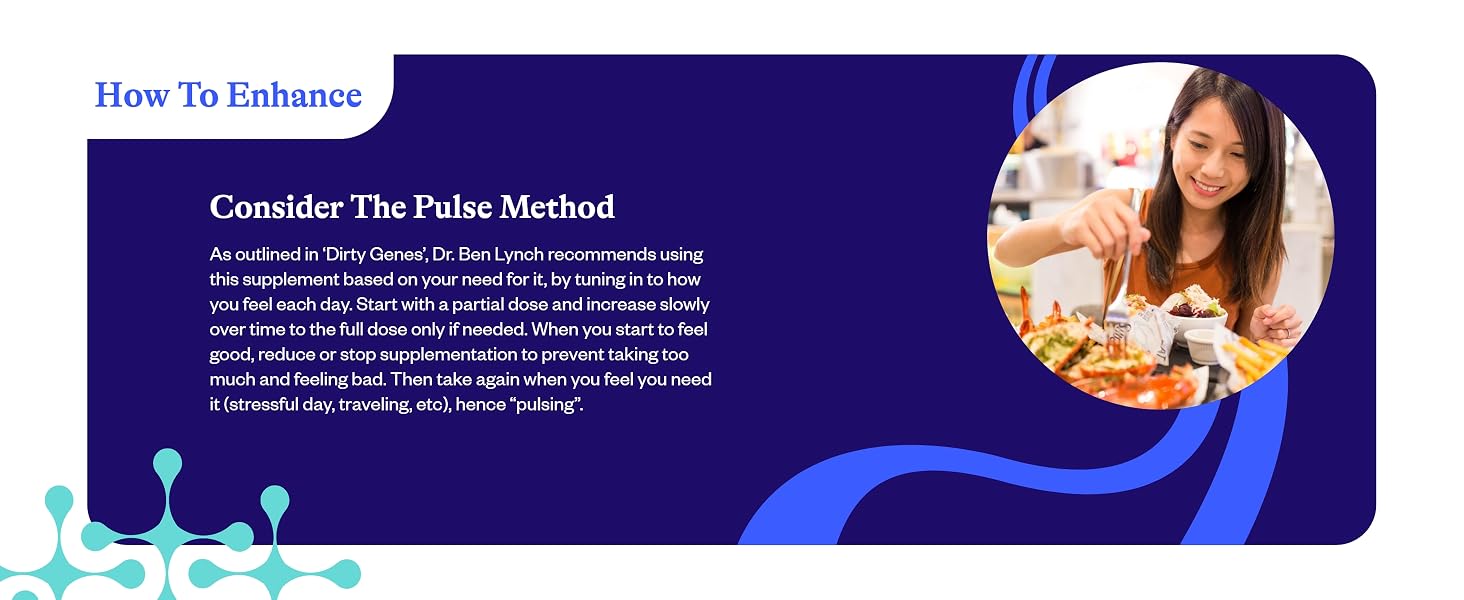 How To Enhance

Consider The Pulse Method

As outlined in 'Dirty Genes', Dr. Ben Lynch recommends using this supplement based on your need for it, by tuning in to how you feel each day. Start with a partial dose and increase slowly over time to the full dose only if needed. When you start to feel good, reduce or stop supplementation to prevent taking too much and feeling bad. Then take again when you feel you need it (stressful day, traveling, etc), hence "pulsing".